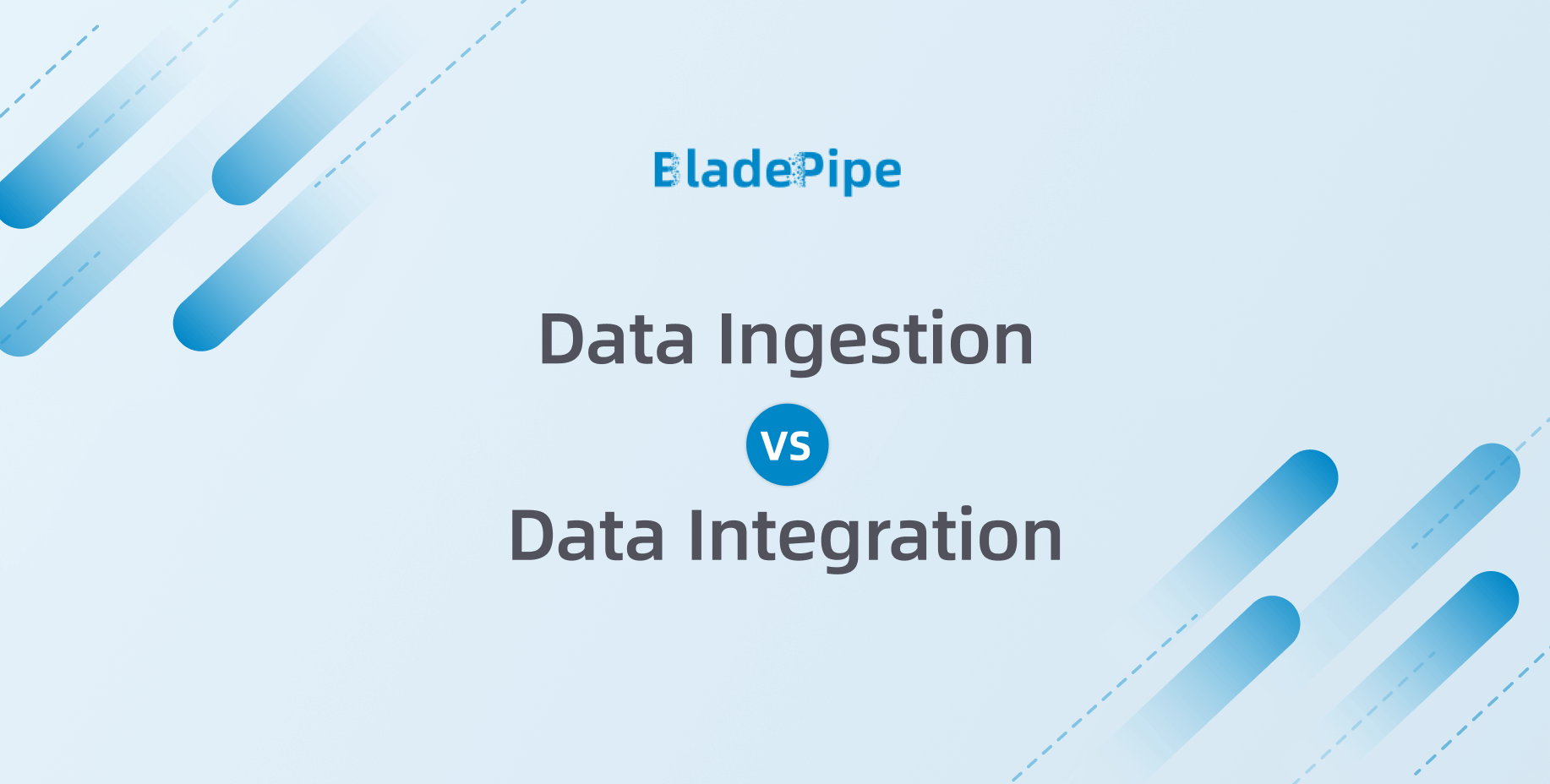 BladePipe

Data Ingestion

VS

Data Integration